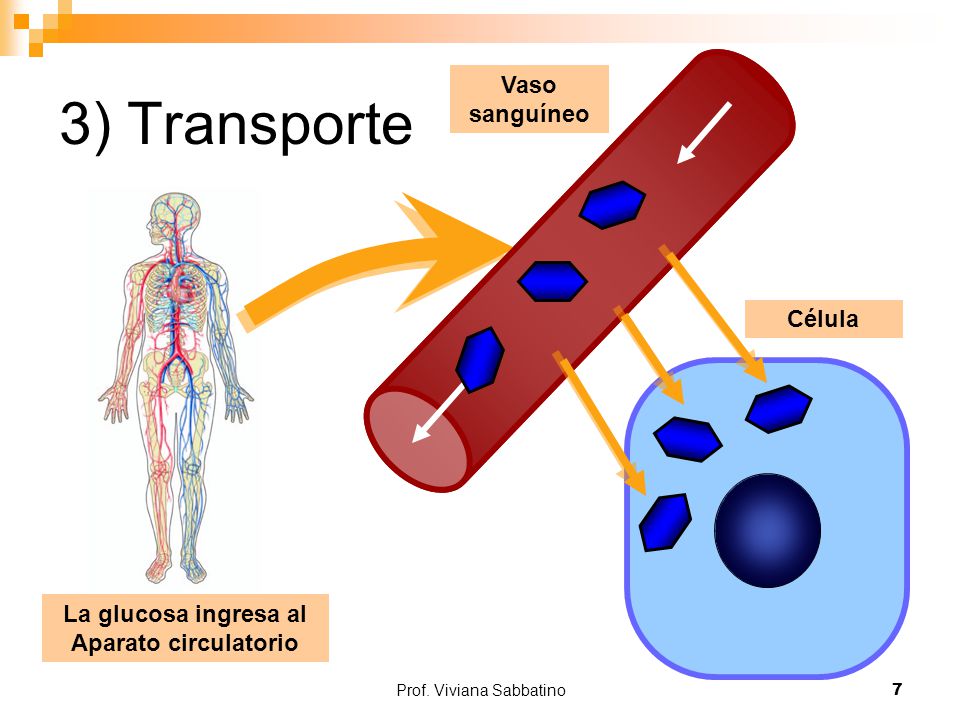 3) Transporte

Vaso sanguíneo

Célula

La glucosa ingresa al Aparato circulatorio

Prof. Viviana Sabbatino

7